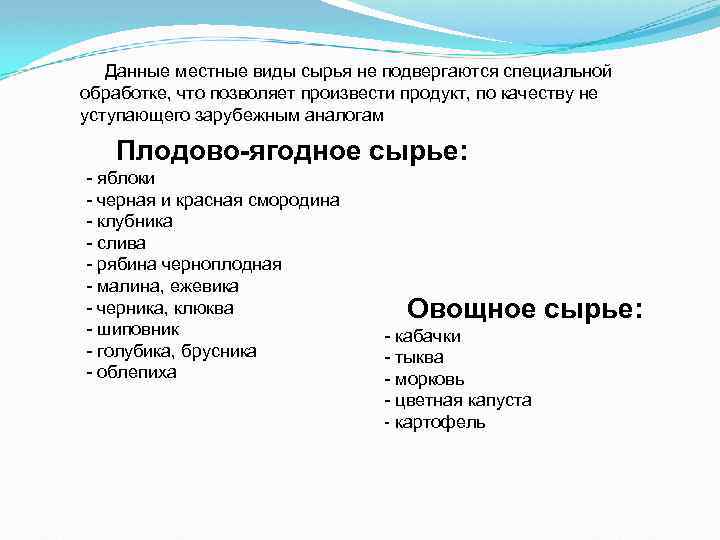 Данные местные виды сырья не подвергаются специальной обработке, что позволяет произвести продукт, по качеству не уступающего зарубежным аналогам

Плодово-ягодное сырье:
- яблоки
- черная и красная смородина
- клубника
- слива
- рябина черноплодная
- малина, ежевика
- черника, клюква
- шиповник
- голубика, брусника
- облепиха

Овощное сырье:
- кабачки
- тыква
- морковь
- цветная капуста
- картофель